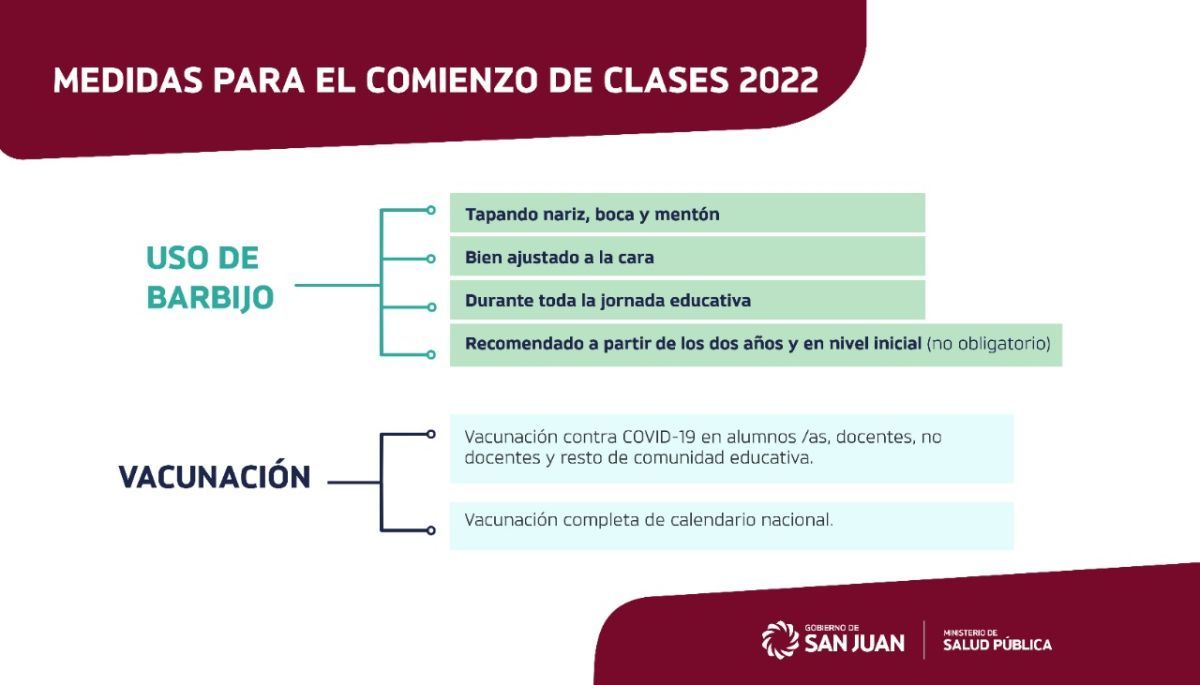 MEDIDAS PARA EL COMIENZO DE CLASES 2022

USO DE BARBIJO

Tapando nariz, boca y mentón

Bien ajustado a la cara

Durante toda la jornada educativa

Recomendado a partir de los dos años y en nivel inicial (no obligatorio)

VACUNACIÓN

Vacunación contra COVID-19 en alumnos /as, docentes, no docentes y resto de comunidad educativa.

Vacunación completa de calendario nacional.

GOBIERNO DE SAN JUAN

MINISTERIO DE SALUD PÚBLICA